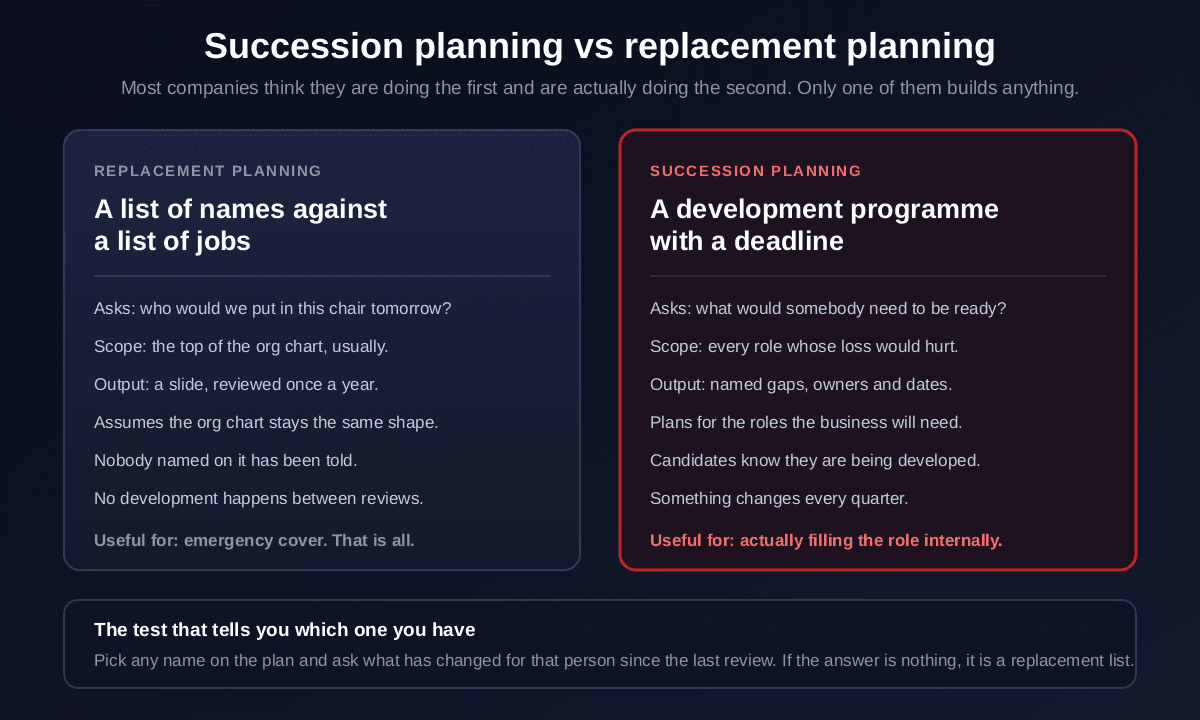 Succession planning vs replacement planning

Most companies think they are doing the first and are actually doing the second. Only one of them builds anything.

REPLACEMENT PLANNING

A list of names against a list of jobs

Asks: who would we put in this chair tomorrow?

Scope: the top of the org chart, usually.

Output: a slide, reviewed once a year.

Assumes the org chart stays the same shape.

Nobody named on it has been told.

No development happens between reviews.

Useful for: emergency cover. That is all.

SUCCESSION PLANNING

A development programme with a deadline

Asks: what would somebody need to be ready?

Scope: every role whose loss would hurt.

Output: named gaps, owners and dates.

Plans for the roles the business will need.

Candidates know they are being developed.

Something changes every quarter.

Useful for: actually filling the role internally.

The test that tells you which one you have

Pick any name on the plan and ask what has changed for that person since the last review. If the answer is nothing, it is a replacement list.